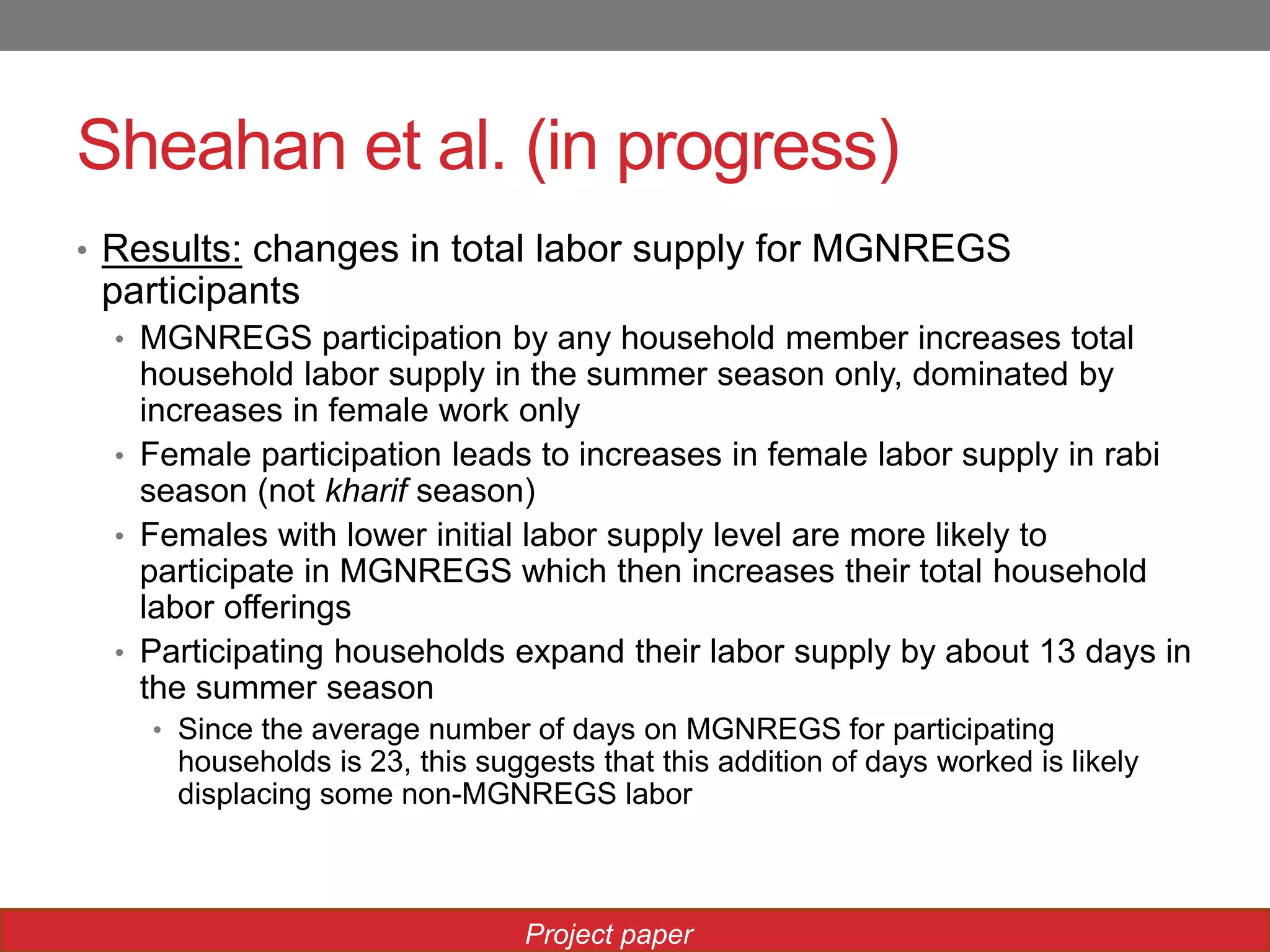 Sheahan et al. (in progress)

• Results: changes in total labor supply for MGNREGS participants
  • MGNREGS participation by any household member increases total household labor supply in the summer season only, dominated by increases in female work only
  • Female participation leads to increases in female labor supply in rabi season (not kharif season)
  • Females with lower initial labor supply level are more likely to participate in MGNREGS which then increases their total household labor offerings
  • Participating households expand their labor supply by about 13 days in the summer season
    • Since the average number of days on MGNREGS for participating households is 23, this suggests that this addition of days worked is likely displacing some non-MGNREGS labor

Project paper